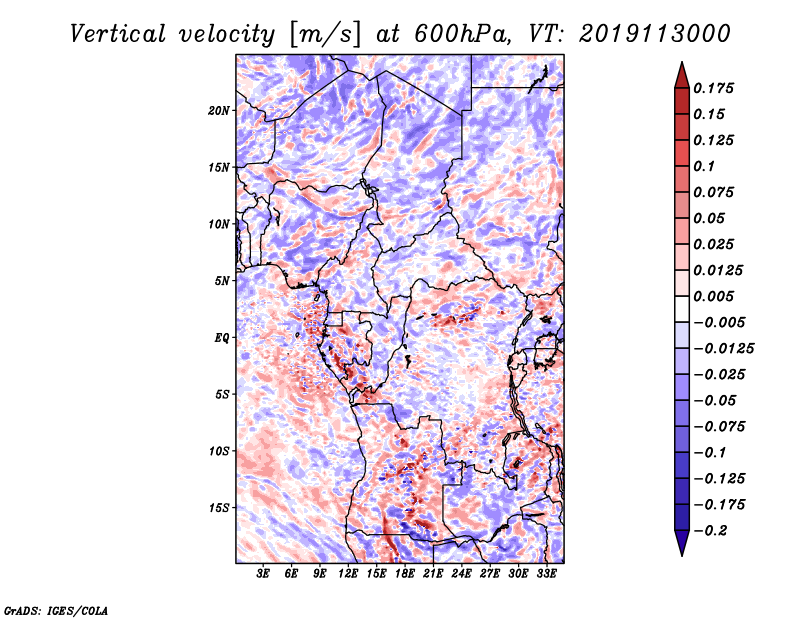 Vertical velocity [m/s] at 600hPa, VT: 2019113000

20N
15N
10N
5N
EQ
5S
10S
15S

3E 6E 9E 12E 15E 18E 21E 24E 27E 30E 33E

0.175
0.15
0.125
0.1
0.075
0.05
0.025
0.0125
0.005
−0.005
−0.0125
−0.025
−0.05
−0.075
−0.1
−0.125
−0.175
−0.2

GrADS: IGES/COLA